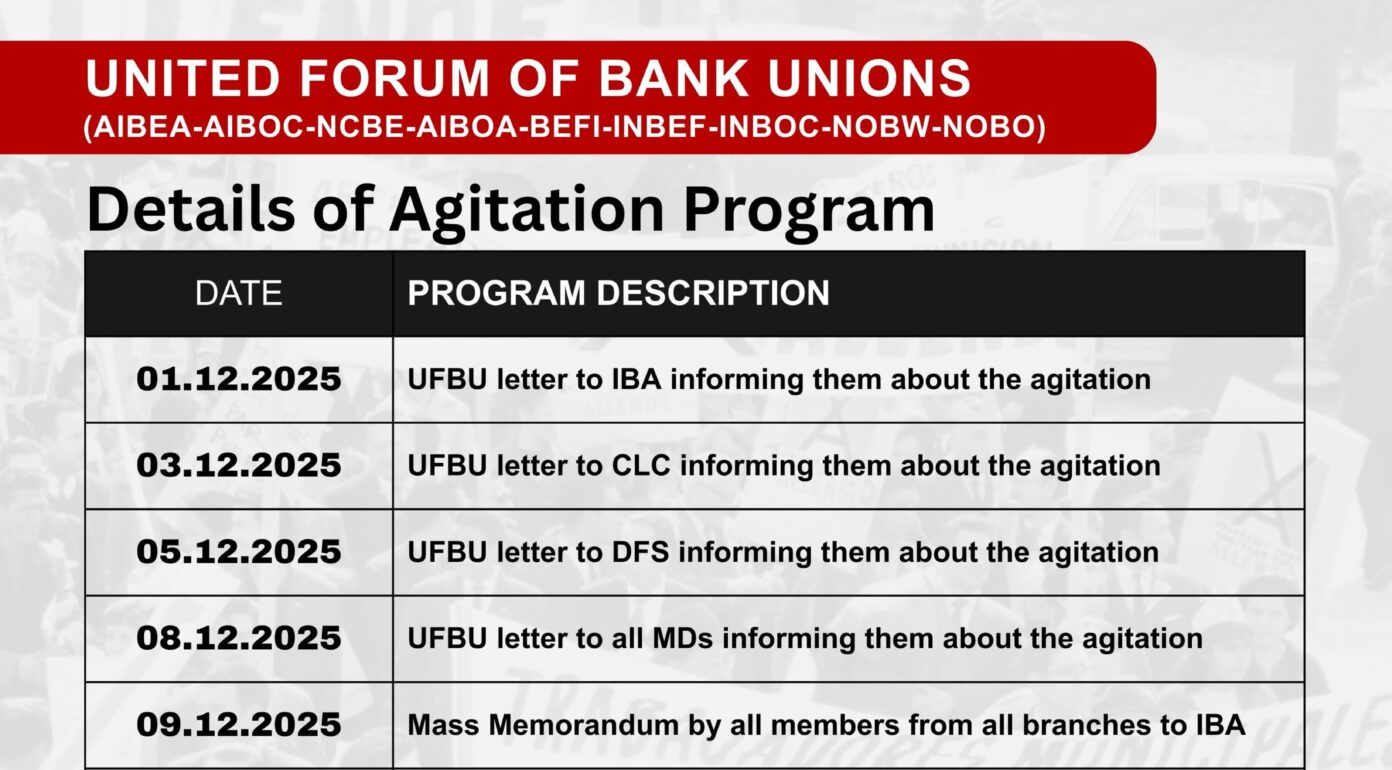 UNITED FORUM OF BANK UNIONS
(AIBEA-AIBOC-NCBE-AIBOA-BEFI-INBEF-INBOC-NOBW-NOBO)

Details of Agitation Program

| DATE | PROGRAM DESCRIPTION |
|---|---|
| 01.12.2025 | UFBU letter to IBA informing them about the agitation |
| 03.12.2025 | UFBU letter to CLC informing them about the agitation |
| 05.12.2025 | UFBU letter to DFS informing them about the agitation |
| 08.12.2025 | UFBU letter to all MDs informing them about the agitation |
| 09.12.2025 | Mass Memorandum by all members from all branches to IBA |